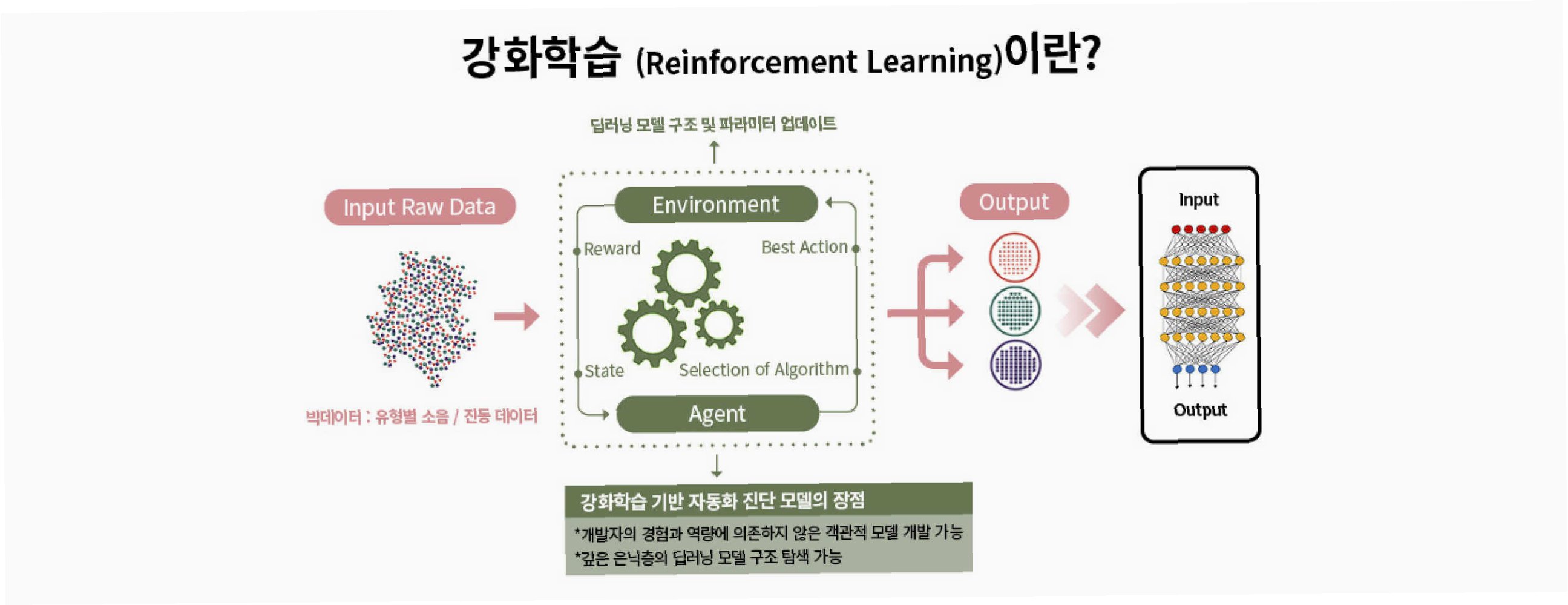 강화학습 (Reinforcement Learning)이란?

딥러닝 모델 구조 및 파라미터 업데이트

Input Raw Data

빅데이터 : 유형별 소음 / 진동 데이터

Environment

Reward

Best Action

State

Selection of Algorithm

Agent

Output

Input

Output

강화학습 기반 자동화 진단 모델의 장점

*개발자의 경험과 역량에 의존하지 않은 객관적 모델 개발 가능
*깊은 은닉층의 딥러닝 모델 구조 탐색 가능